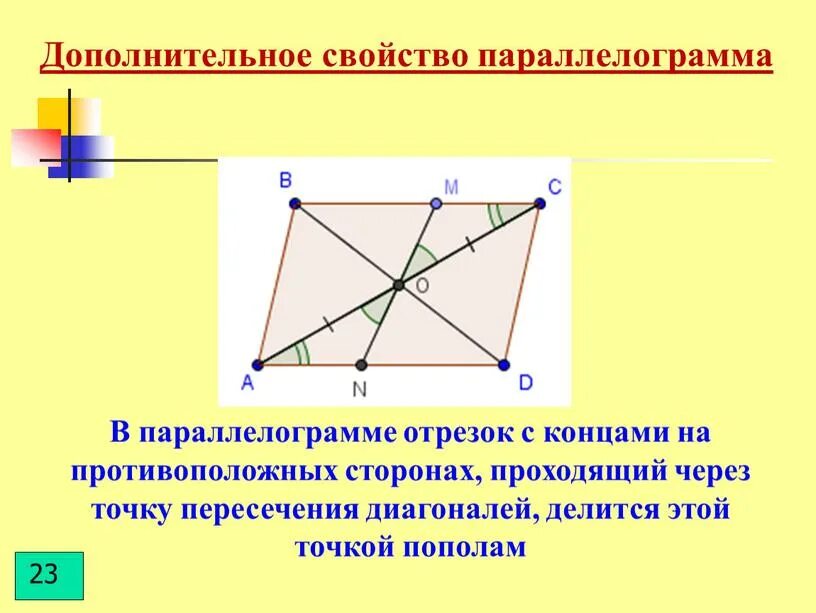 Дополнительное свойство параллелограмма

B
M
C
O
A
N
D

В параллелограмме отрезок с концами на противоположных сторонах, проходящий через точку пересечения диагоналей, делится этой точкой пополам

23